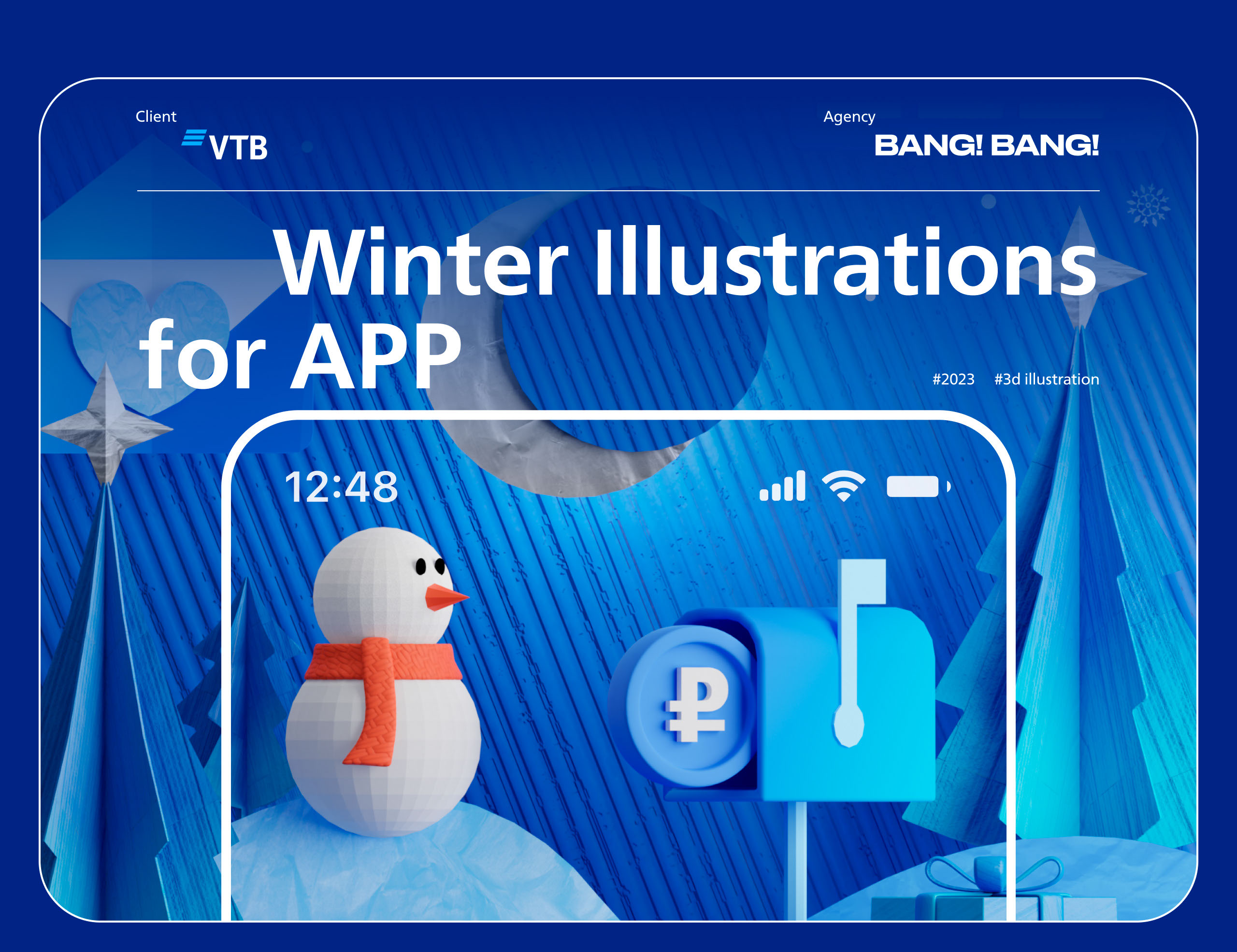 Client
VTB

Agency
BANG! BANG!

Winter Illustrations for APP

#2023 #3d illustration

12:48

₽